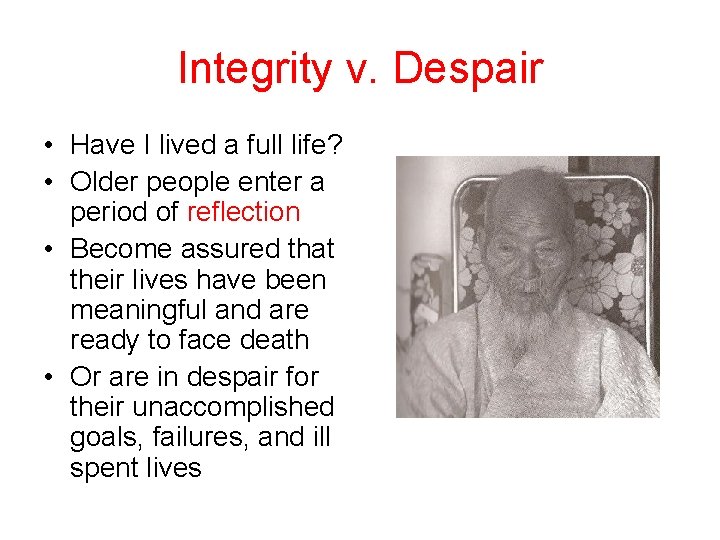 Integrity v. Despair

• Have I lived a full life?
• Older people enter a period of reflection
• Become assured that their lives have been meaningful and are ready to face death
• Or are in despair for their unaccomplished goals, failures, and ill spent lives